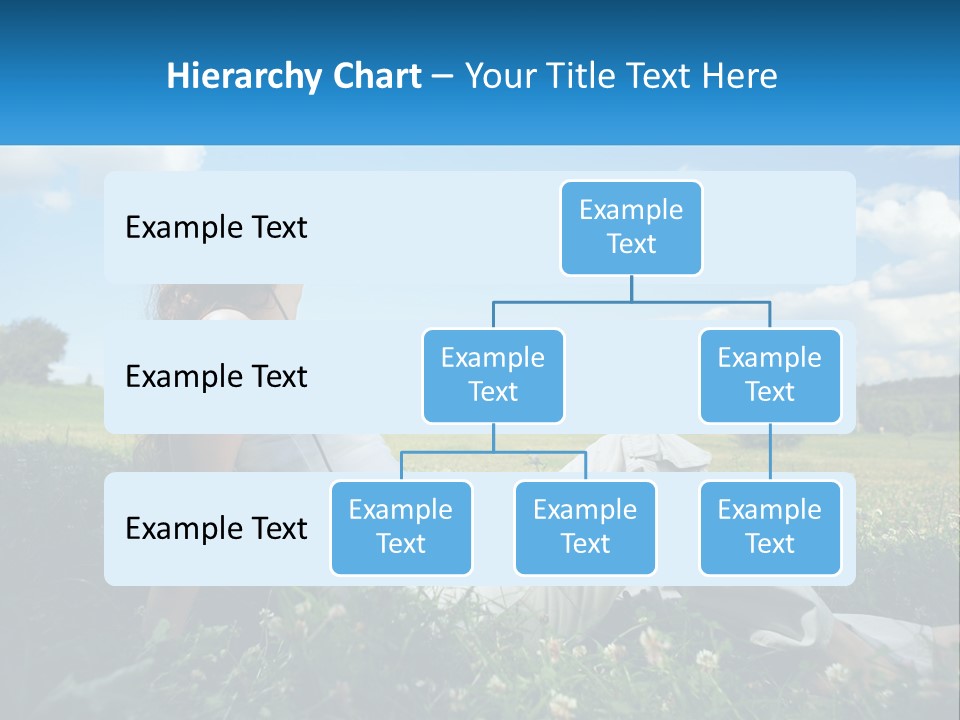 Hierarchy Chart – Your Title Text Here

Example Text

Example Text

Example Text

Example Text

Example Text

Example Text

Example Text

Example Text

Example Text